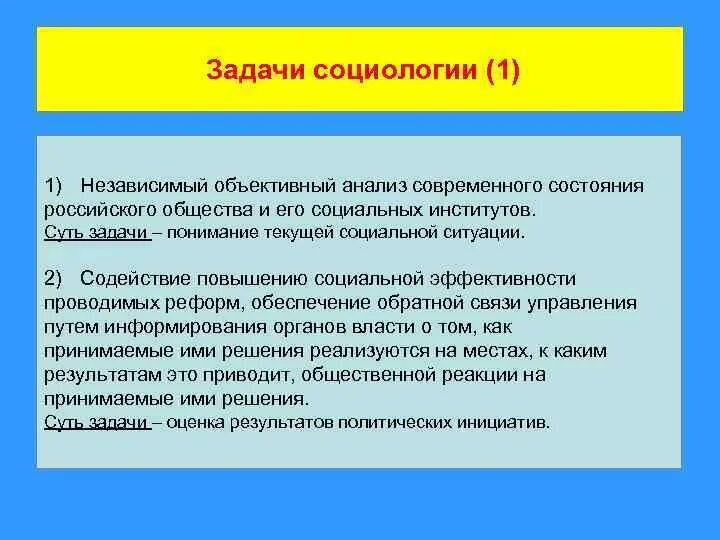 Задачи социологии (1)

1) Независимый объективный анализ современного состояния российского общества и его социальных институтов.
Суть задачи – понимание текущей социальной ситуации.

2) Содействие повышению социальной эффективности проводимых реформ, обеспечение обратной связи управления путем информирования органов власти о том, как принимаемые ими решения реализуются на местах, к каким результатам это приводит, общественной реакции на принимаемые ими решения.
Суть задачи – оценка результатов политических инициатив.